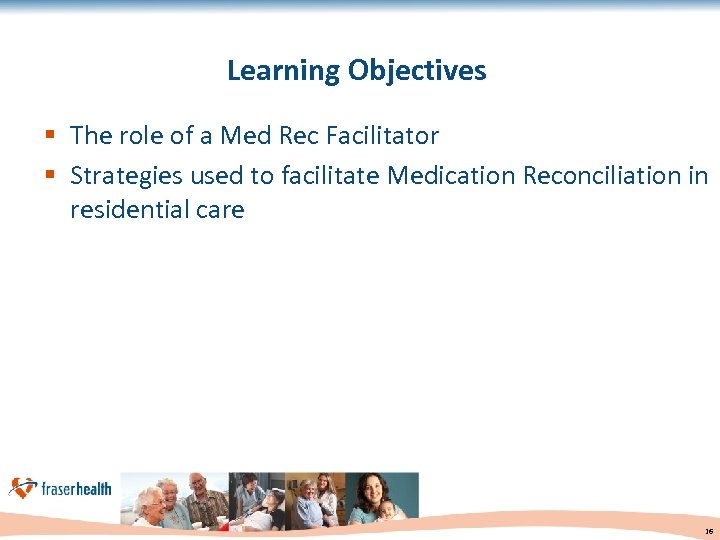 Learning Objectives

▪ The role of a Med Rec Facilitator
▪ Strategies used to facilitate Medication Reconciliation in residential care

fraserhealth

16